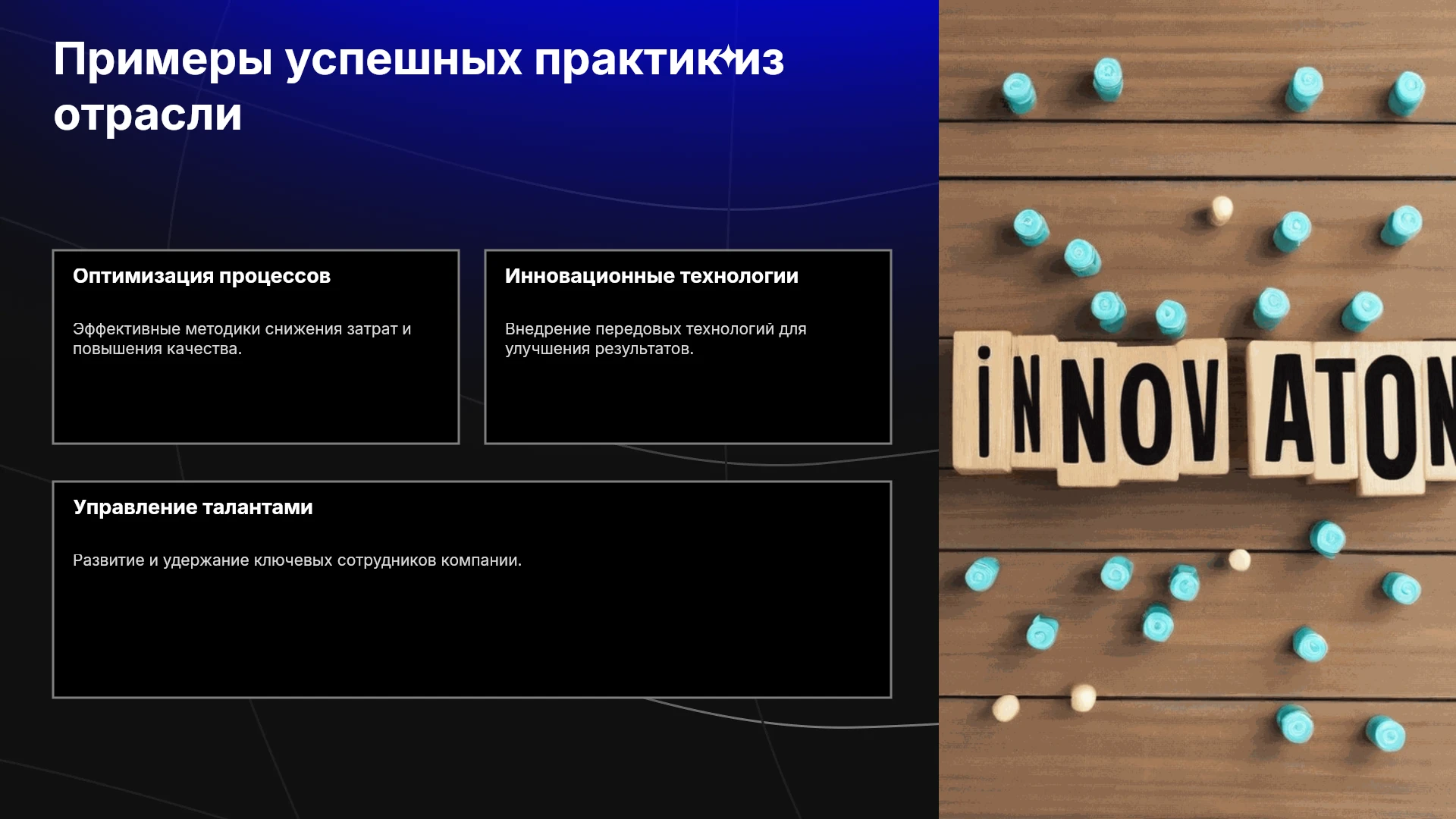 Примеры успешных практик из отрасли

Оптимизация процессов

Эффективные методики снижения затрат и повышения качества.

Инновационные технологии

Внедрение передовых технологий для улучшения результатов.

Управление талантами

Развитие и удержание ключевых сотрудников компании.

iNNOV ATON